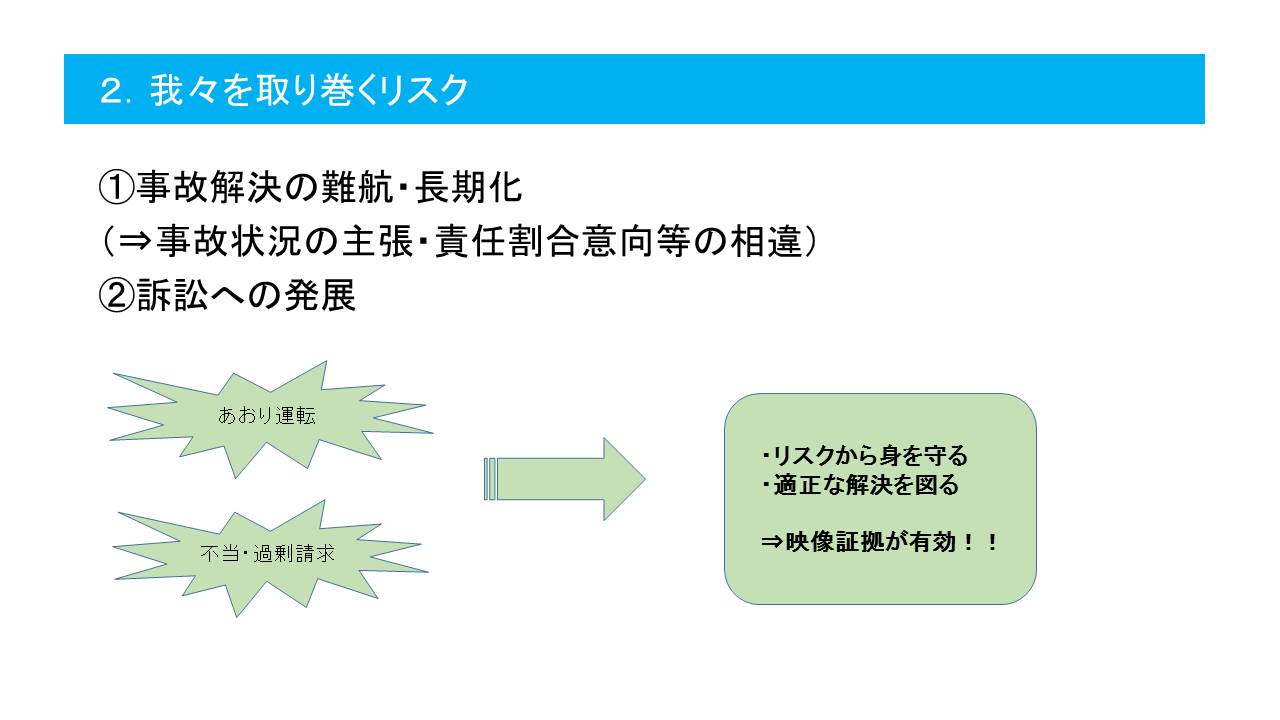 2. 我々を取り巻くリスク

①事故解決の難航・長期化
(⇒事故状況の主張・責任割合意向等の相違)
②訴訟への発展

あおり運転

不当・過剰請求

・リスクから身を守る
・適正な解決を図る

⇒映像証拠が有効!!